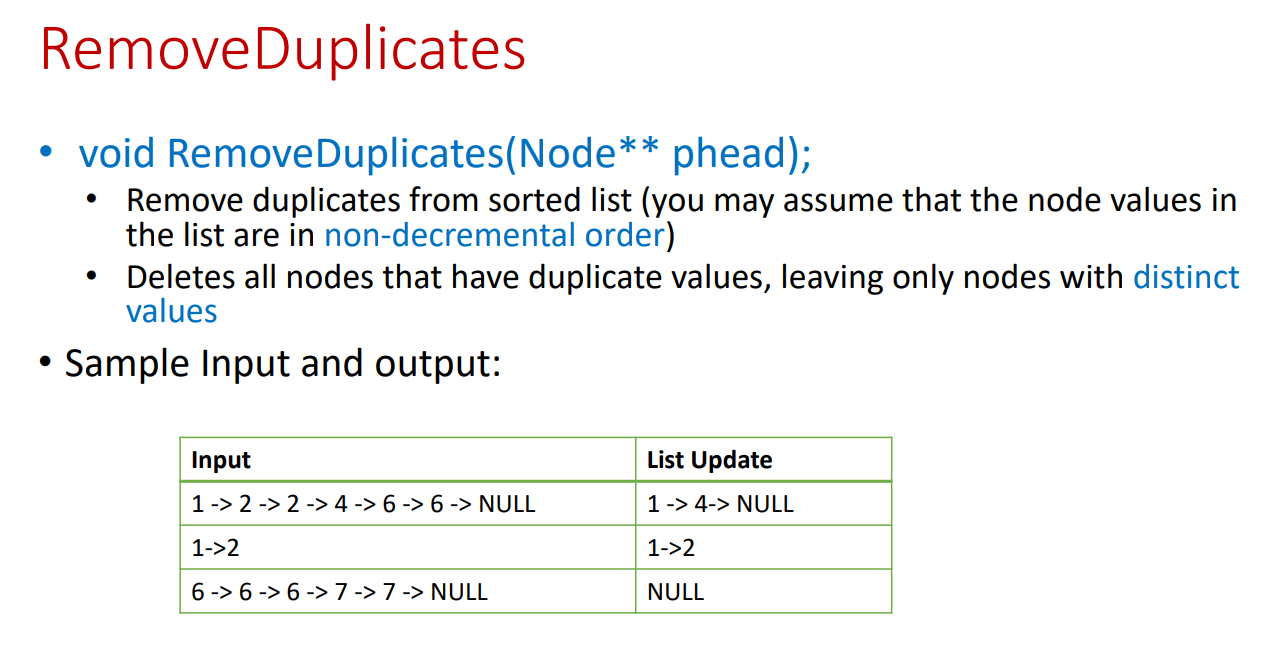 RemoveDuplicates

• void RemoveDuplicates(Node** phead);
  • Remove duplicates from sorted list (you may assume that the node values in the list are in non-decremental order)
  • Deletes all nodes that have duplicate values, leaving only nodes with distinct values
• Sample Input and output:

| Input | List Update |
|---|---|
| 1 -> 2 -> 2 -> 4 -> 6 -> 6 -> NULL | 1 -> 4-> NULL |
| 1->2 | 1->2 |
| 6 -> 6 -> 6 -> 7 -> 7 -> NULL | NULL |